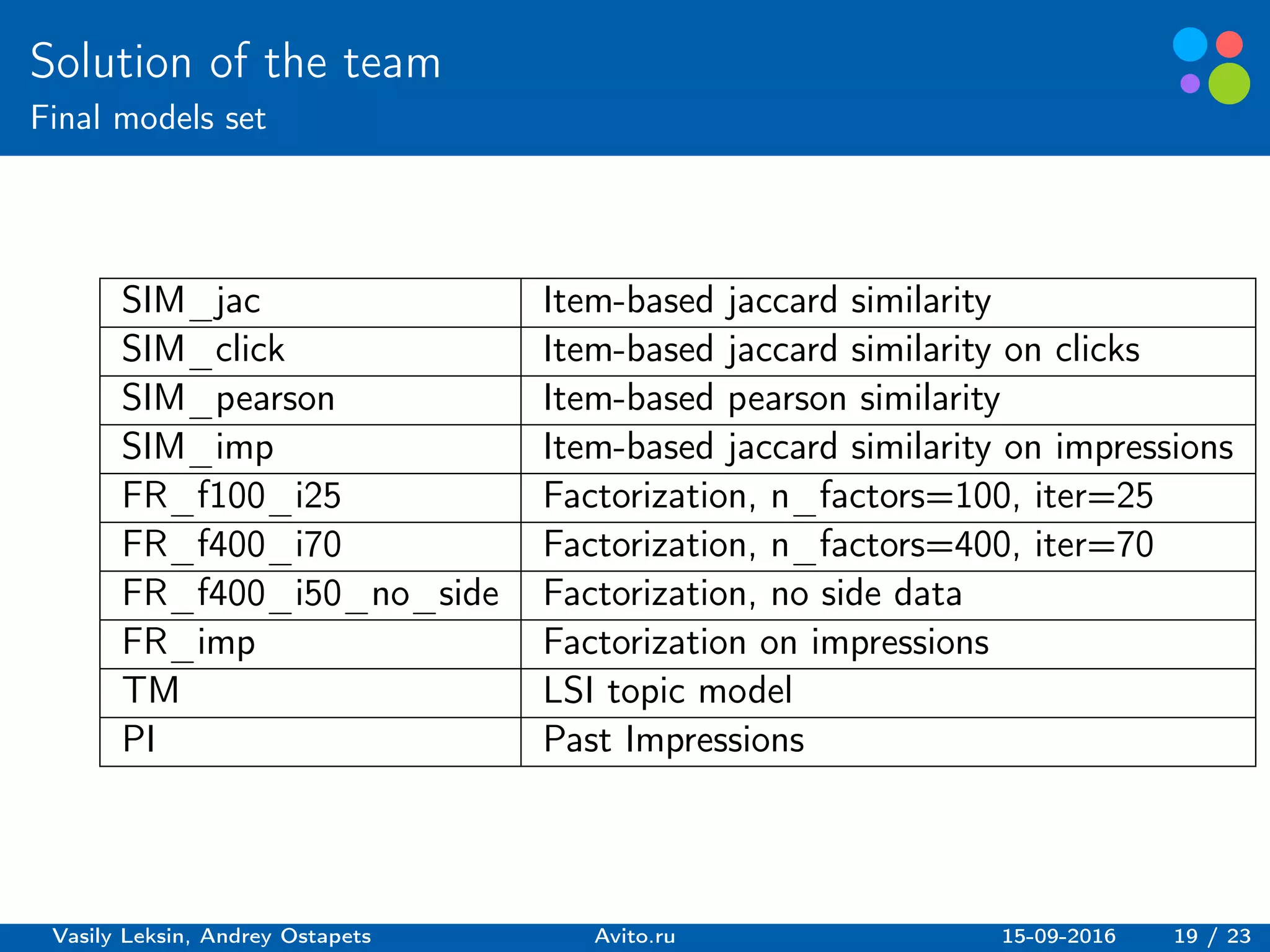 Solution of the team
Final models set

| SIM_jac | Item-based jaccard similarity |
|---|---|
| SIM_click | Item-based jaccard similarity on clicks |
| SIM_pearson | Item-based pearson similarity |
| SIM_imp | Item-based jaccard similarity on impressions |
| FR_f100_i25 | Factorization, n_factors=100, iter=25 |
| FR_f400_i70 | Factorization, n_factors=400, iter=70 |
| FR_f400_i50_no_side | Factorization, no side data |
| FR_imp | Factorization on impressions |
| TM | LSI topic model |
| PI | Past Impressions |

Vasily Leksin, Andrey Ostapets Avito.ru 15-09-2016 19 / 23